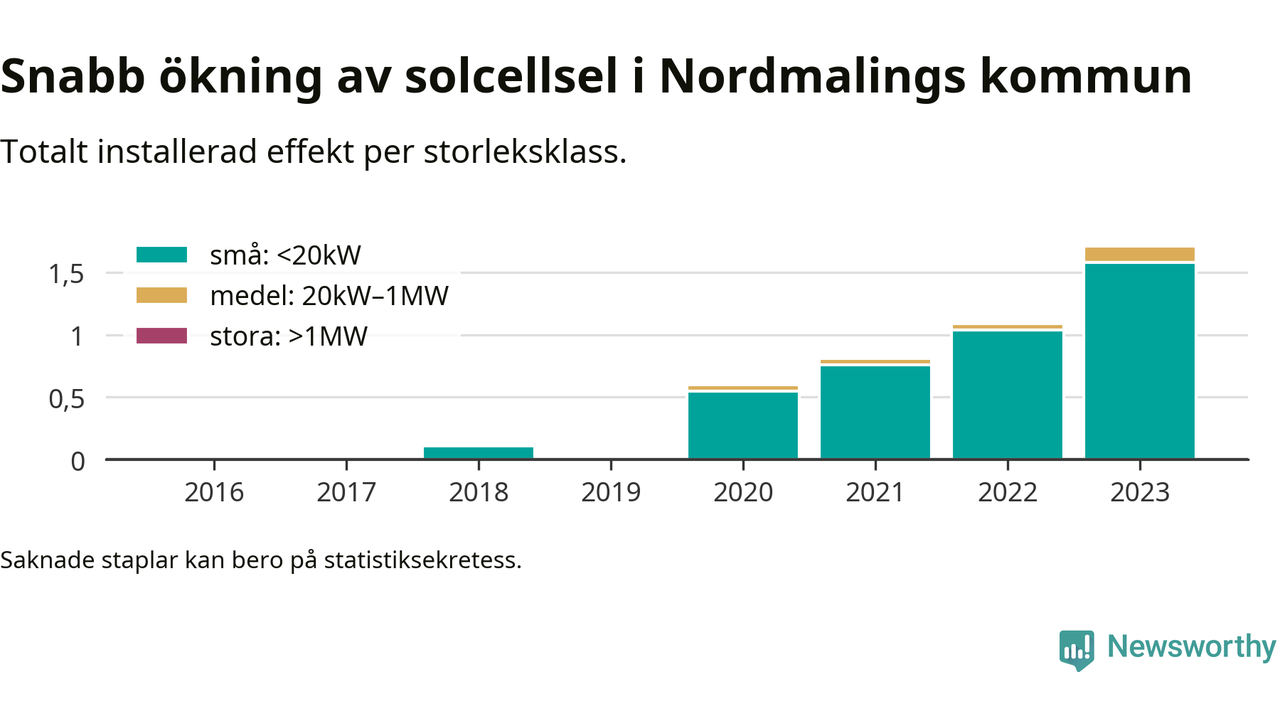 Snabb ökning av solcellsel i Nordmalings kommun

Totalt installerad effekt per storleksklass.

små: <20kW
medel: 20kW–1MW
stora: >1MW

1,5
1
0,5
0

2016 2017 2018 2019 2020 2021 2022 2023

Saknade staplar kan bero på statistiksekretess.

Newsworthy